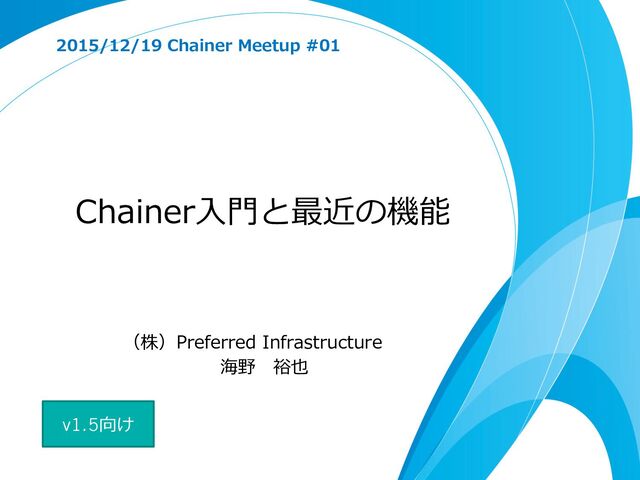 2015/12/19 Chainer Meetup #01

Chainer入門と最近の機能

（株）Preferred Infrastructure
海野　裕也

v1.5向け